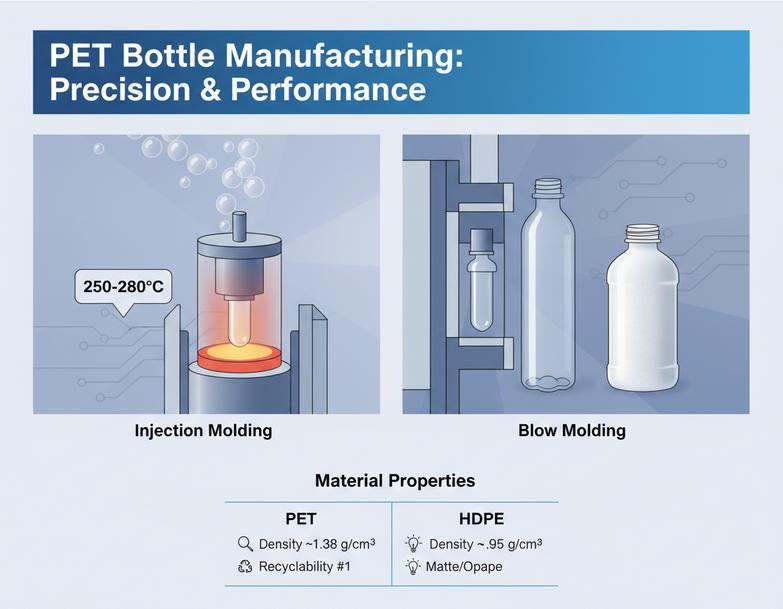 PET Bottle Manufacturing: Precision & Performance

250-280°C

Injection Molding

Blow Molding

Material Properties

| PET | HDPE |
|---|---|
| Density ~1.38 g/cm³ | Density ~.95 g/cm³ |
| Recyclability #1 | Matte/Opape |